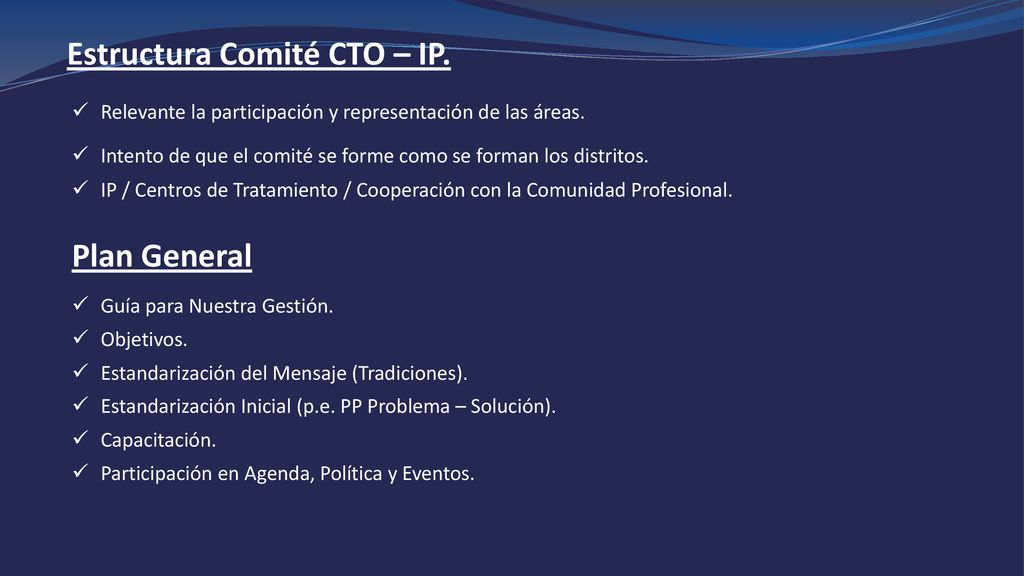 Estructura Comité CTO – IP.

✓ Relevante la participación y representación de las áreas.

✓ Intento de que el comité se forme como se forman los distritos.
✓ IP / Centros de Tratamiento / Cooperación con la Comunidad Profesional.

Plan General

✓ Guía para Nuestra Gestión.
✓ Objetivos.
✓ Estandarización del Mensaje (Tradiciones).
✓ Estandarización Inicial (p.e. PP Problema – Solución).
✓ Capacitación.
✓ Participación en Agenda, Política y Eventos.